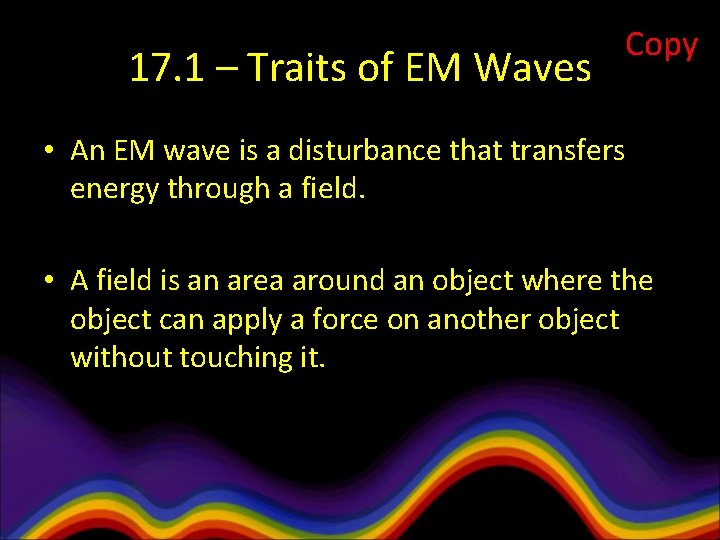 17.1 – Traits of EM Waves

Copy

• An EM wave is a disturbance that transfers energy through a field.

• A field is an area around an object where the object can apply a force on another object without touching it.